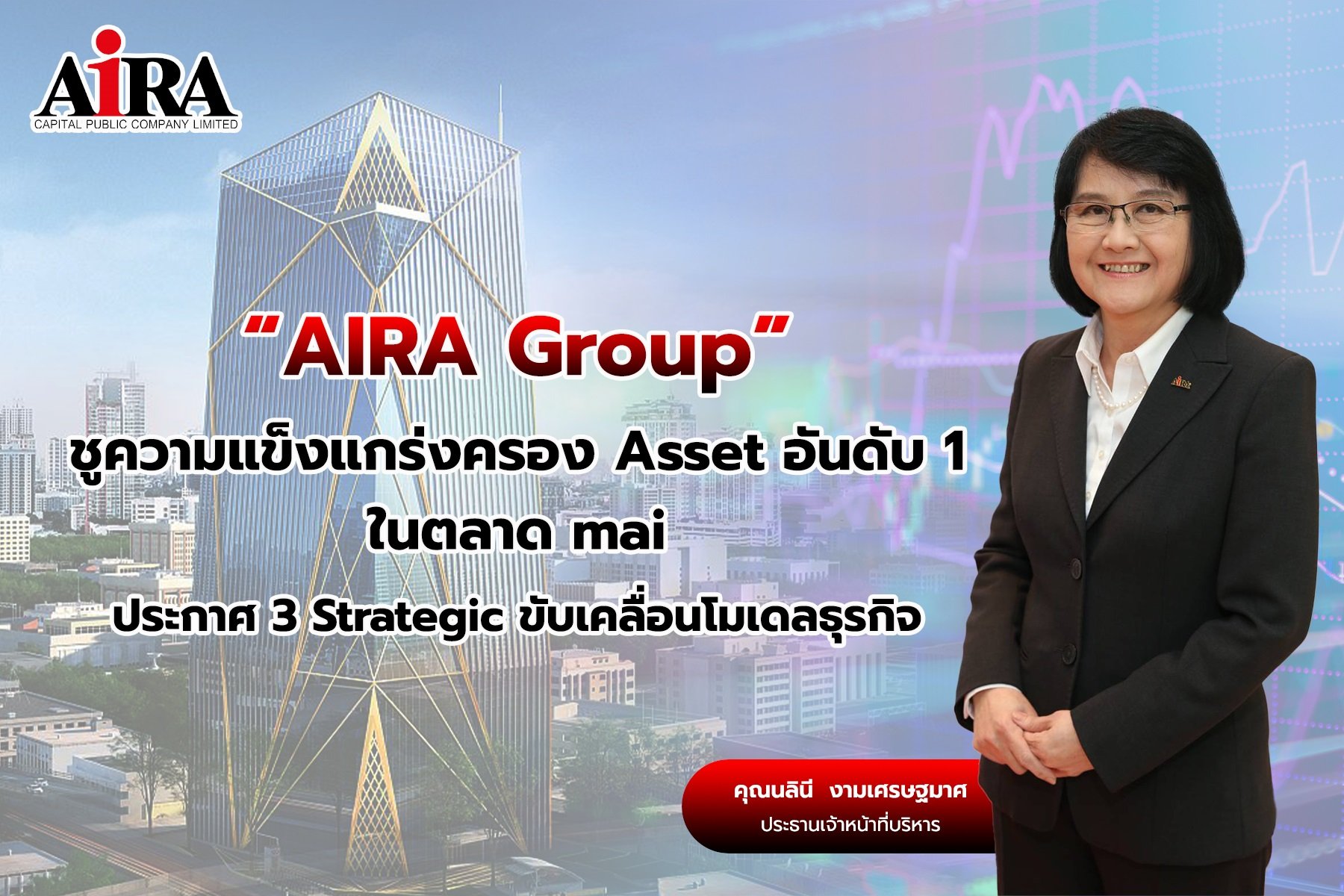 AIRA
CAPITAL PUBLIC COMPANY LIMITED

"AIRA Group"
ชูความแข็งแกร่งครอง Asset อันดับ 1
ในตลาด mai
ประกาศ 3 Strategic ขับเคลื่อนโมเดลธุรกิจ

คุณนลินี งามเศรษฐมาศ
ประธานเจ้าหน้าที่บริหาร